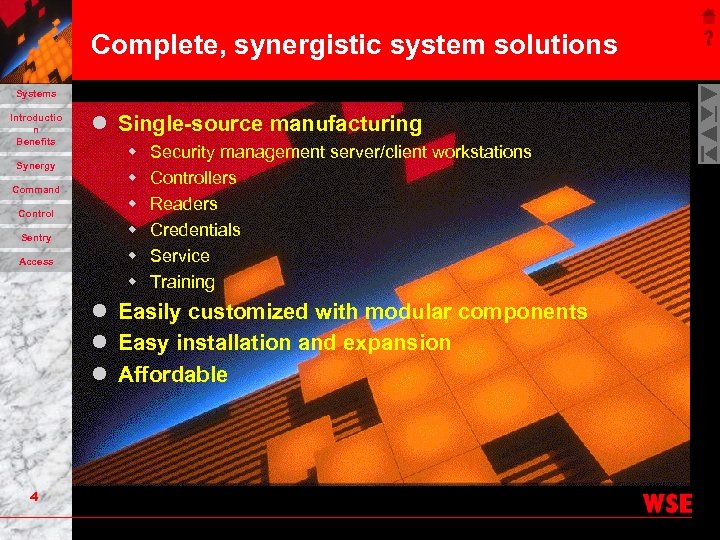 Complete, synergistic system solutions

?

Systems
Introduction
Benefits
Synergy
Command
Control
Sentry
Access

- Single-source manufacturing
  - Security management server/client workstations
  - Controllers
  - Readers
  - Credentials
  - Service
  - Training
- Easily customized with modular components
- Easy installation and expansion
- Affordable

4

WSE